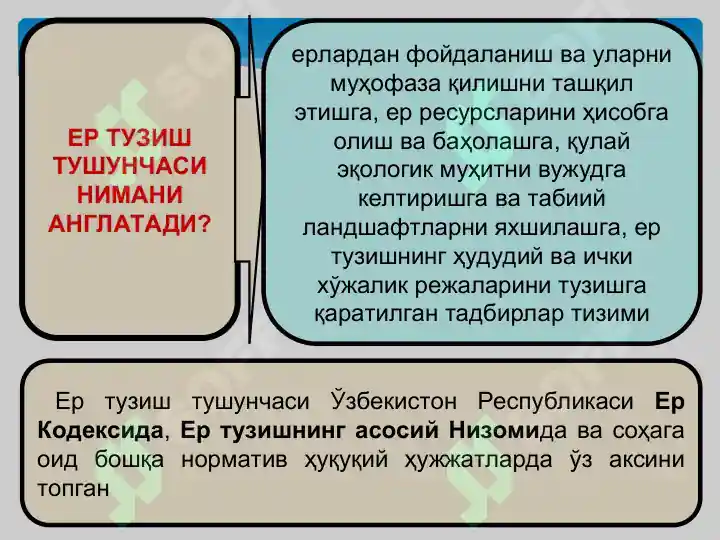 ЕР ТУЗИШ ТУШУНЧАСИ НИМАНИ АНГЛАТАДИ?

ерлардан фойдаланиш ва уларни муҳофаза қилишни ташқил этишга, ер ресурсларини ҳисобга олиш ва баҳолашга, қулай экологик муҳитни вужудга келтиришга ва табиий ландшафтларни яхшилашга, ер тузишнинг ҳудудий ва ички хўжалик режаларини тузишга қаратилган тадбирлар тизими

Ер тузиш тушунчаси Ўзбекистон Республикаси Ер Кодексида, Ер тузишнинг асосий Низомида ва соҳага оид бошқа норматив ҳуқуқий ҳужжатларда ўз аксини топган